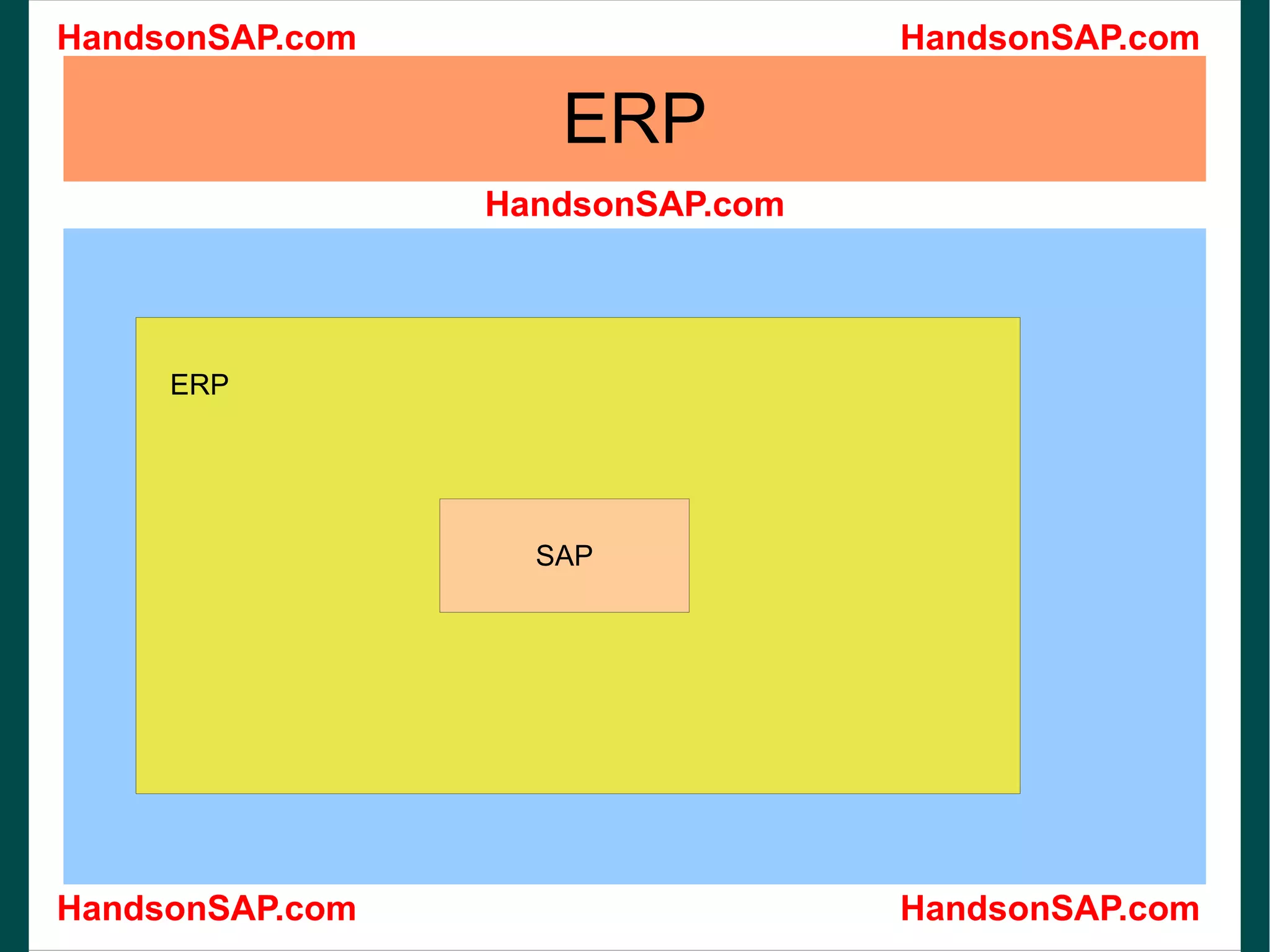 HandsonSAP.com HandsonSAP.com

ERP

HandsonSAP.com

ERP

SAP

HandsonSAP.com HandsonSAP.com